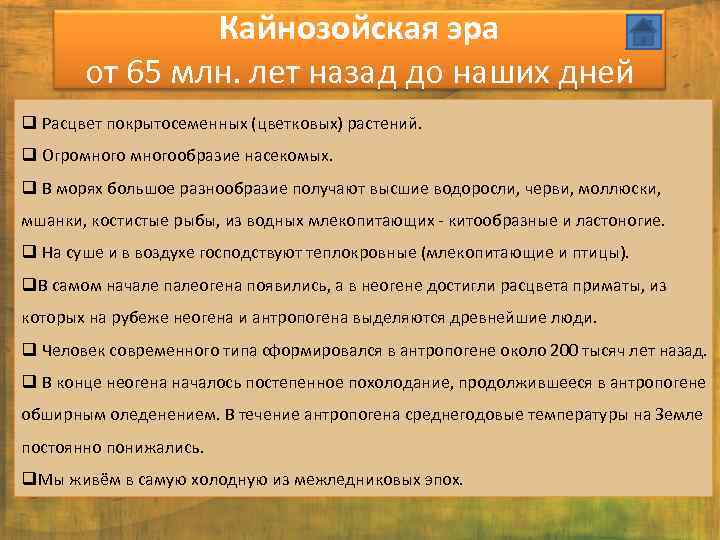 Кайнозойская эра
от 65 млн. лет назад до наших дней

❑ Расцвет покрытосеменных (цветковых) растений.

❑ Огромного многообразие насекомых.

❑ В морях большое разнообразие получают высшие водоросли, черви, моллюски, мшанки, костистые рыбы, из водных млекопитающих - китообразные и ластоногие.

❑ На суше и в воздухе господствуют теплокровные (млекопитающие и птицы).

❑В самом начале палеогена появились, а в неогене достигли расцвета приматы, из которых на рубеже неогена и антропогена выделяются древнейшие люди.

❑ Человек современного типа сформировался в антропогене около 200 тысяч лет назад.

❑ В конце неогена началось постепенное похолодание, продолжившееся в антропогене обширным оледенением. В течение антропогена среднегодовые температуры на Земле постоянно понижались.

❑Мы живём в самую холодную из межледниковых эпох.